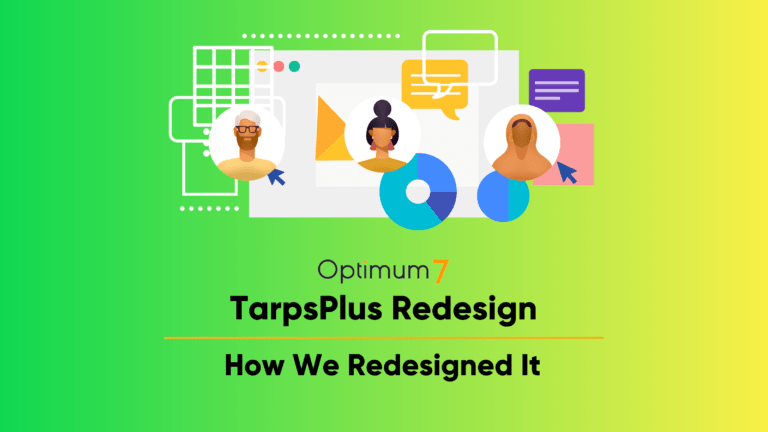 Optimum7
TarpsPlus Redesign

How We Redesigned It